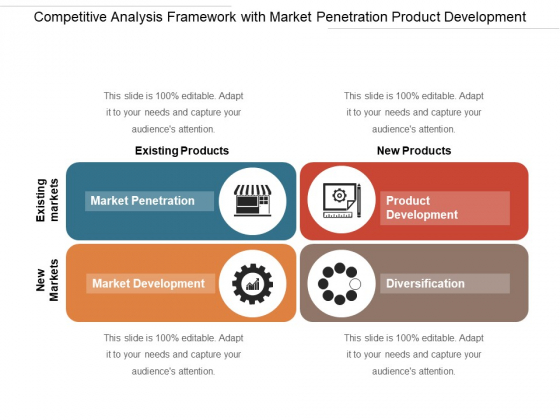 Competitive Analysis Framework with Market Penetration Product Development

This slide is 100% editable. Adapt it to your needs and capture your audience's attention.

This slide is 100% editable. Adapt it to your needs and capture your audience's attention.

Existing Products

New Products

Existing markets

Market Penetration

Product Development

New Markets

Market Development

Diversification

This slide is 100% editable. Adapt it to your needs and capture your audience's attention.

This slide is 100% editable. Adapt it to your needs and capture your audience's attention.